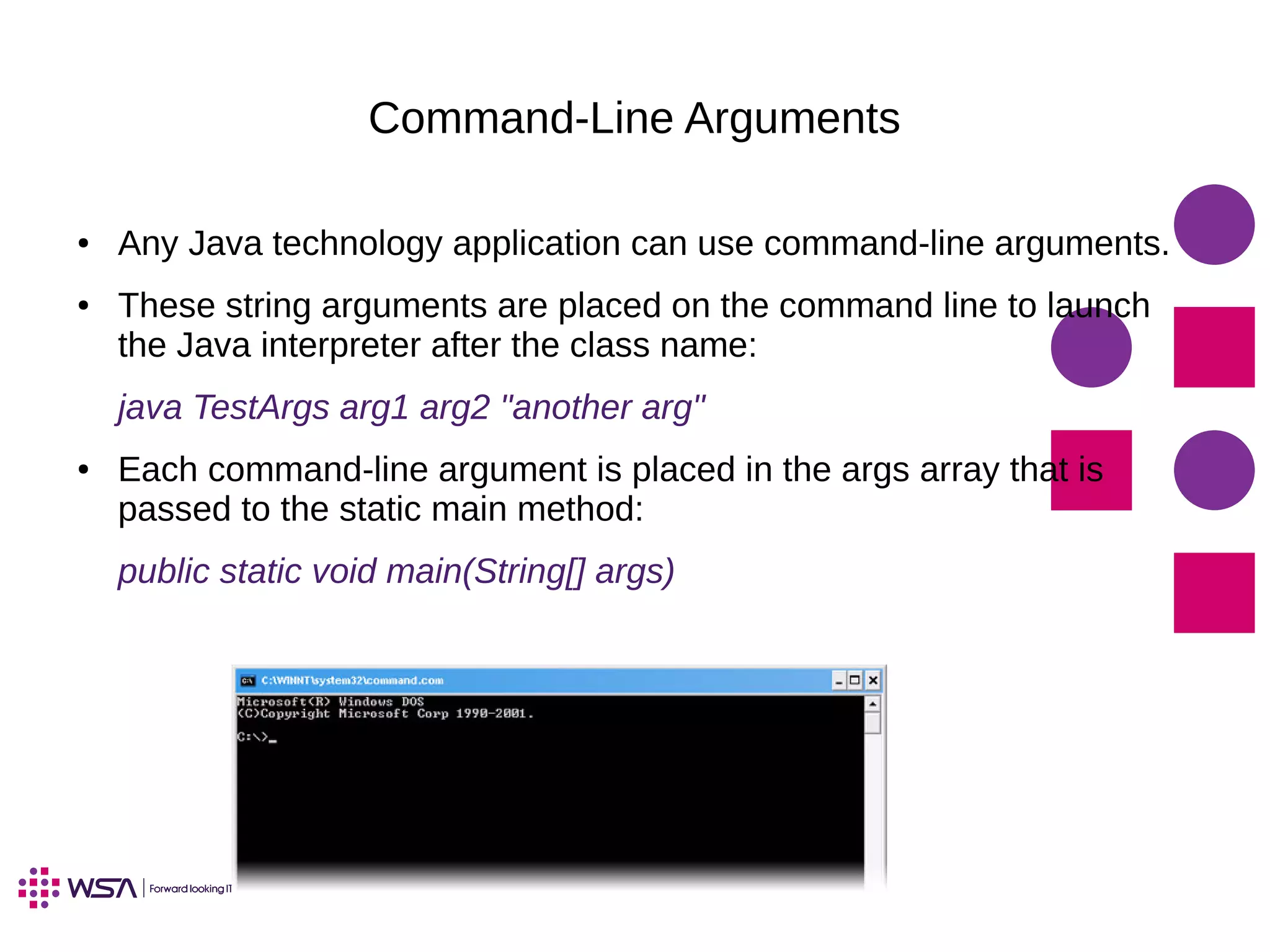 Command-Line Arguments

• Any Java technology application can use command-line arguments.

• These string arguments are placed on the command line to launch the Java interpreter after the class name:

java TestArgs arg1 arg2 "another arg"

• Each command-line argument is placed in the args array that is passed to the static main method:

public static void main(String[] args)

C:\WINNT\system32\command.com

Microsoft(R) Windows DOS
(C)Copyright Microsoft Corp 1990-2001.

C:\>_

WSA | Forward looking IT